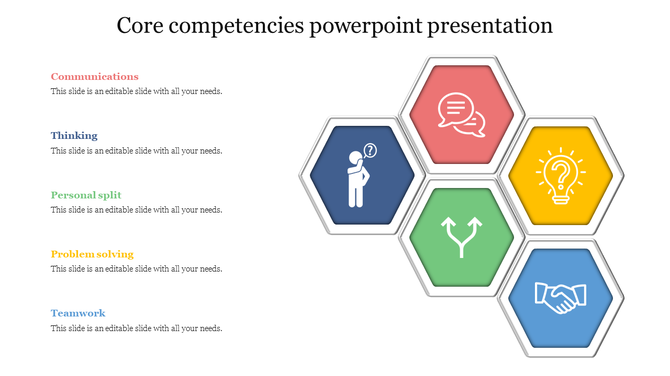 Core competencies powerpoint presentation

Communications
This slide is an editable slide with all your needs.

Thinking
This slide is an editable slide with all your needs.

Personal split
This slide is an editable slide with all your needs.

Problem solving
This slide is an editable slide with all your needs.

Teamwork
This slide is an editable slide with all your needs.